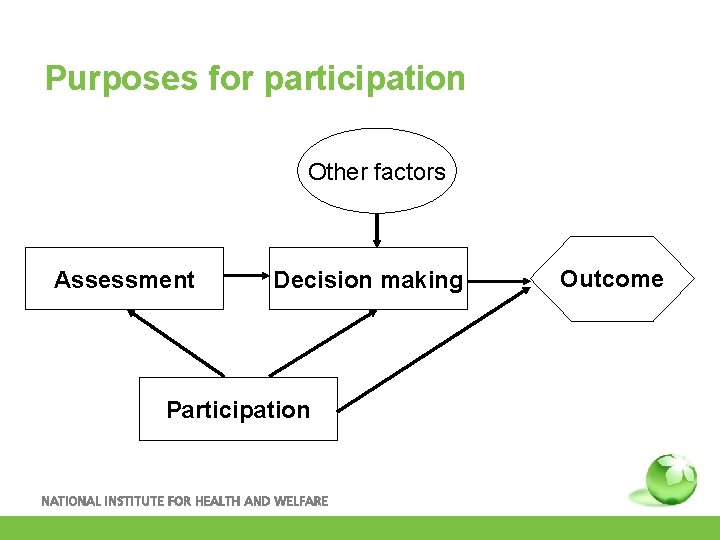 Purposes for participation

Other factors

Assessment

Decision making

Outcome

Participation

NATIONAL INSTITUTE FOR HEALTH AND WELFARE